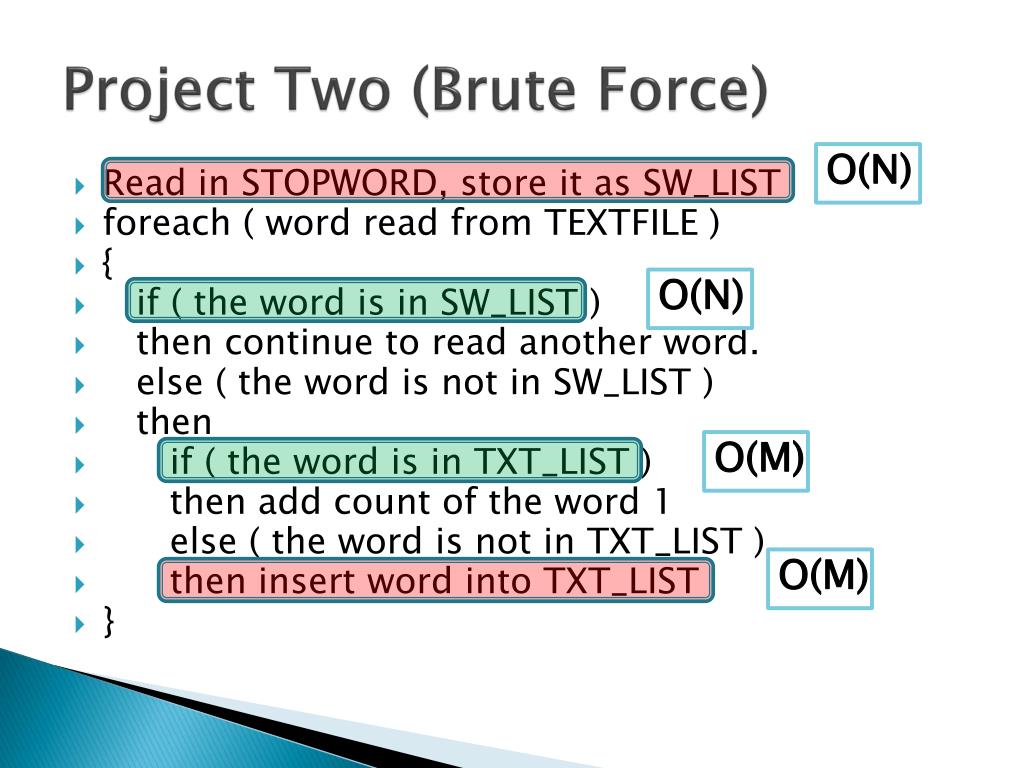 Project Two (Brute Force)

Read in STOPWORD, store it as SW_LIST
O(N)
foreach ( word read from TEXTFILE )
{
if ( the word is in SW_LIST )
O(N)
then continue to read another word.
else ( the word is not in SW_LIST )
then
if ( the word is in TXT_LIST )
O(M)
then add count of the word 1
else ( the word is not in TXT_LIST )
then insert word into TXT_LIST
O(M)
}